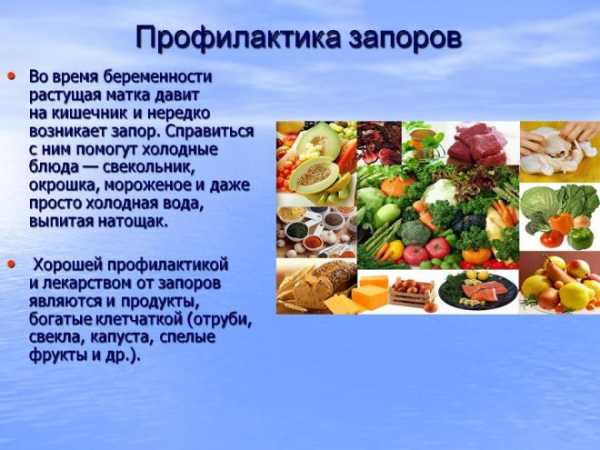 Профилактика запоров

• Во время беременности растущая матка давит на кишечник и нередко возникает запор. Справиться с ним помогут холодные блюда — свекольник, окрошка, мороженое и даже просто холодная вода, выпитая натощак.

• Хорошей профилактикой и лекарством от запоров являются и продукты, богатые клетчаткой (отруби, свекла, капуста, спелые фрукты и др.).